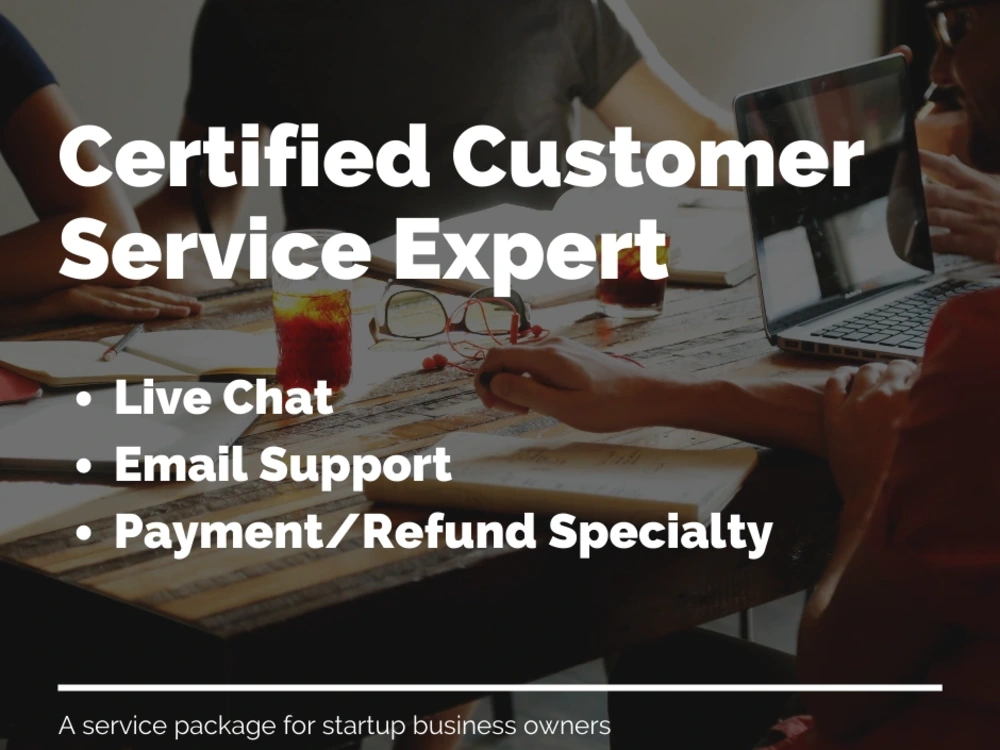 Certified Customer Service Expert

• Live Chat
• Email Support
• Payment/Refund Specialty

A service package for startup business owners